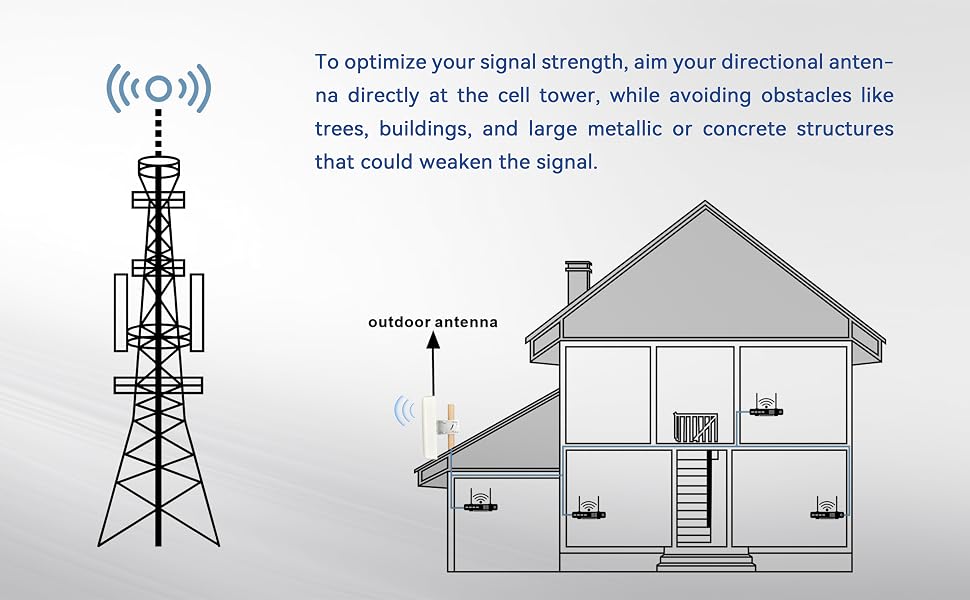 To optimize your signal strength, aim your directional antenna directly at the cell tower, while avoiding obstacles like trees, buildings, and large metallic or concrete structures that could weaken the signal.

outdoor antenna